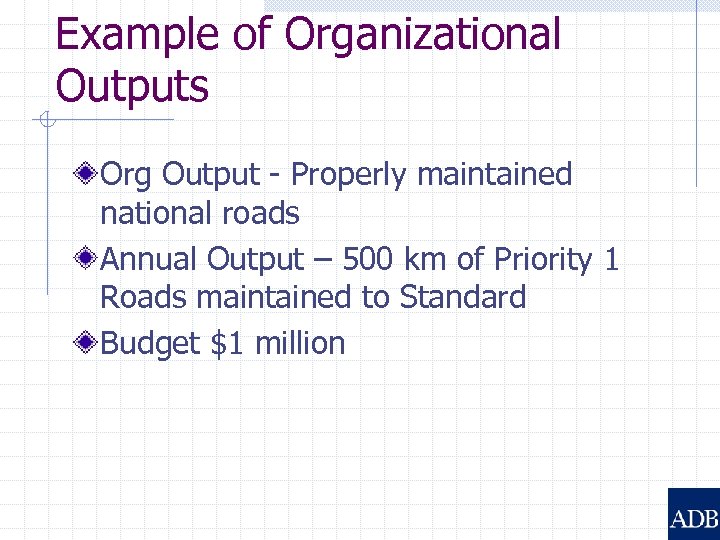 Example of Organizational Outputs

Org Output - Properly maintained national roads

Annual Output – 500 km of Priority 1 Roads maintained to Standard

Budget \$1 million

ADB